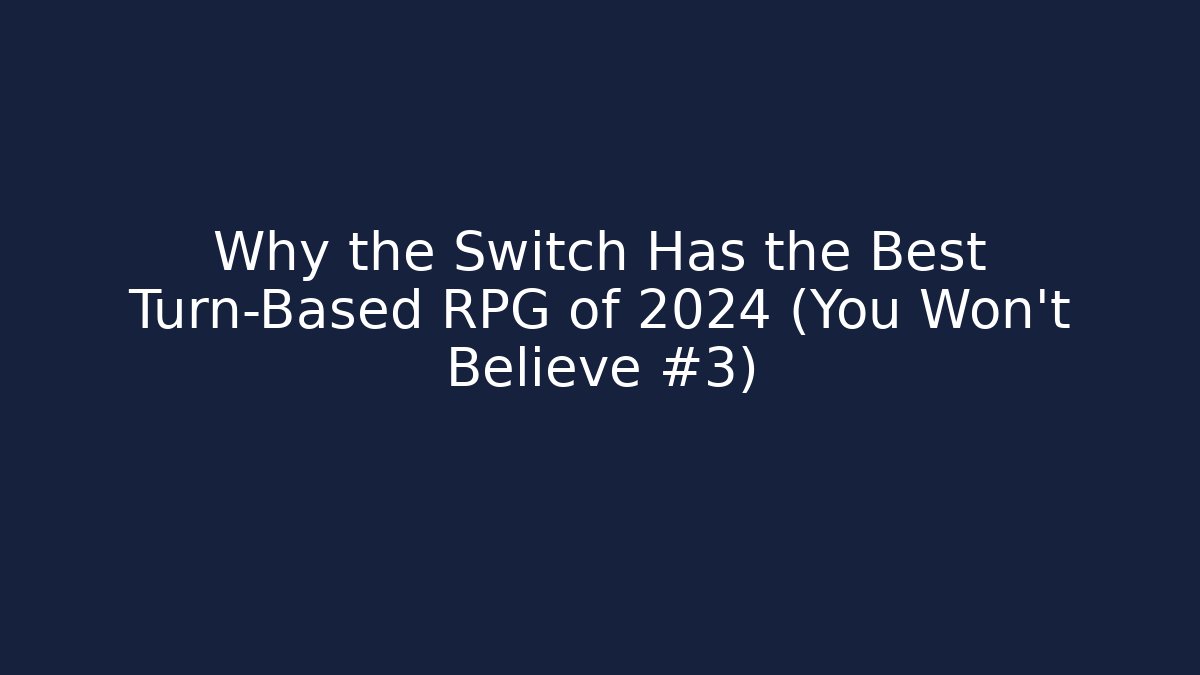 Why the Switch Has the Best Turn-Based RPG of 2024 (You Won't Believe #3)